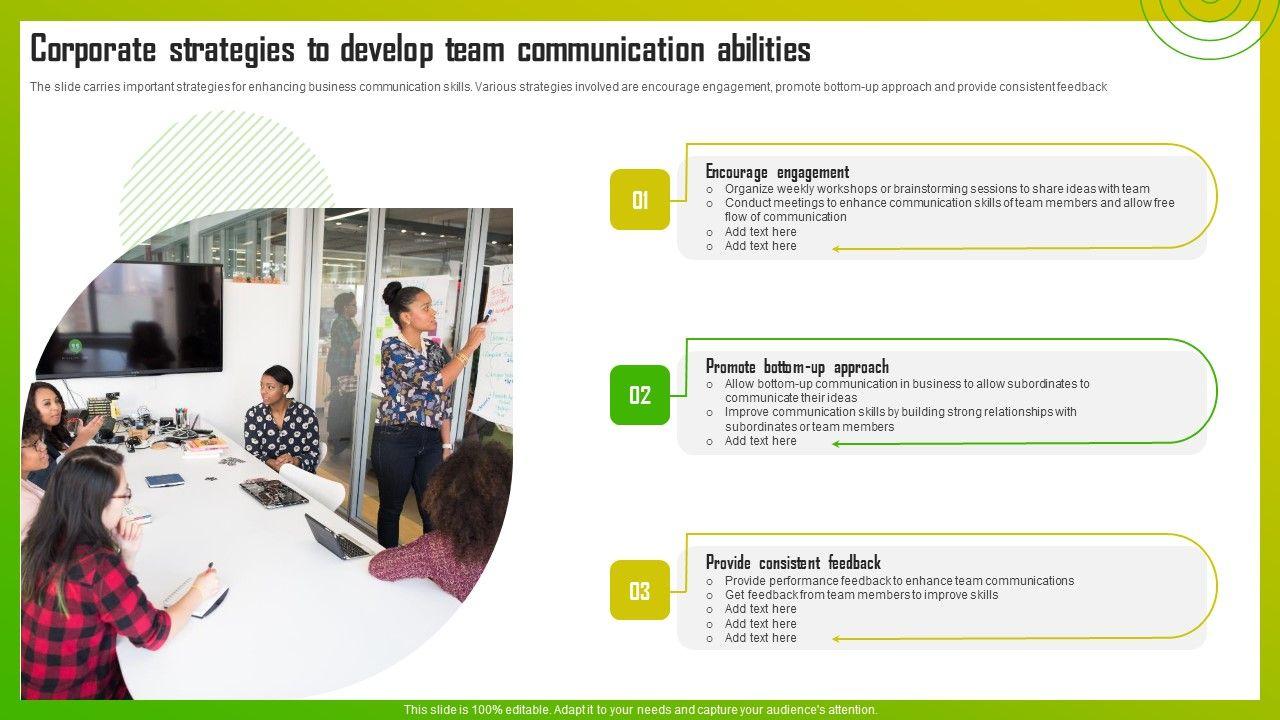 Corporate strategies to develop team communication abilities

The slide carries important strategies for enhancing business communication skills. Various strategies involved are encourage engagement, promote bottom-up approach and provide consistent feedback

01

Encourage engagement

- Organize weekly workshops or brainstorming sessions to share ideas with team
- Conduct meetings to enhance communication skills of team members and allow free flow of communication
- Add text here
- Add text here

02

Promote bottom-up approach

- Allow bottom-up communication in business to allow subordinates to communicate their ideas
- Improve communication skills by building strong relationships with subordinates or team members
- Add text here

03

Provide consistent feedback

- Provide performance feedback to enhance team communications
- Get feedback from team members to improve skills
- Add text here
- Add text here
- Add text here

This slide is 100% editable. Adapt it to your needs and capture your audience's attention.